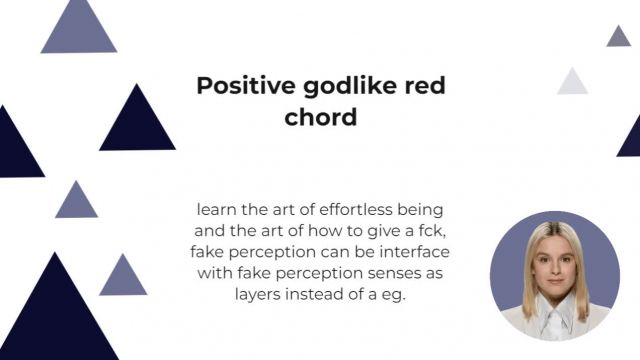 Positive godlike red chord

learn the art of effortless being and the art of how to give a fck, fake perception can be interface with fake perception senses as layers instead of a eg.